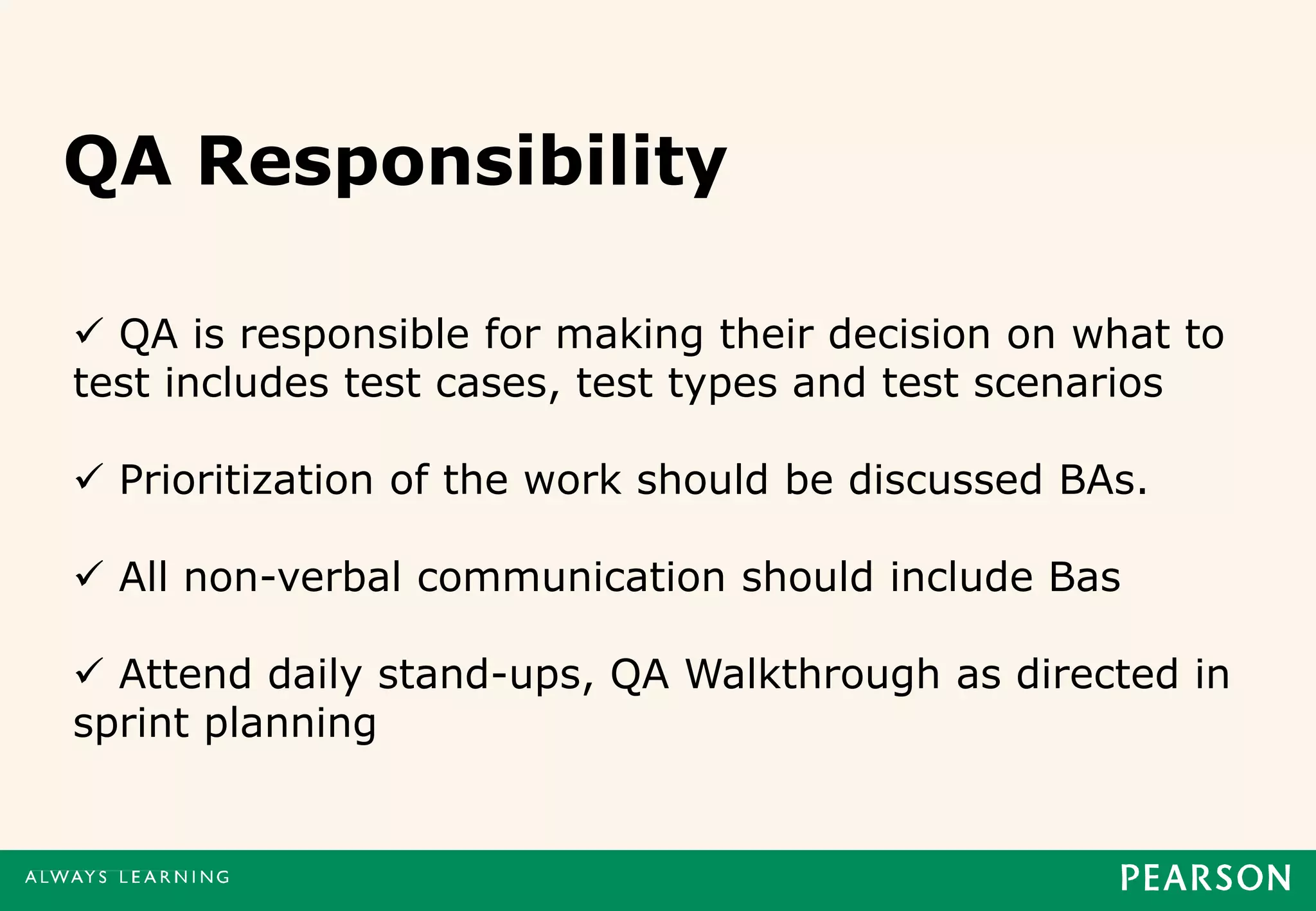 QA Responsibility

✓ QA is responsible for making their decision on what to test includes test cases, test types and test scenarios

✓ Prioritization of the work should be discussed BAs.

✓ All non-verbal communication should include Bas

✓ Attend daily stand-ups, QA Walkthrough as directed in sprint planning

ALWAYS LEARNING

PEARSON